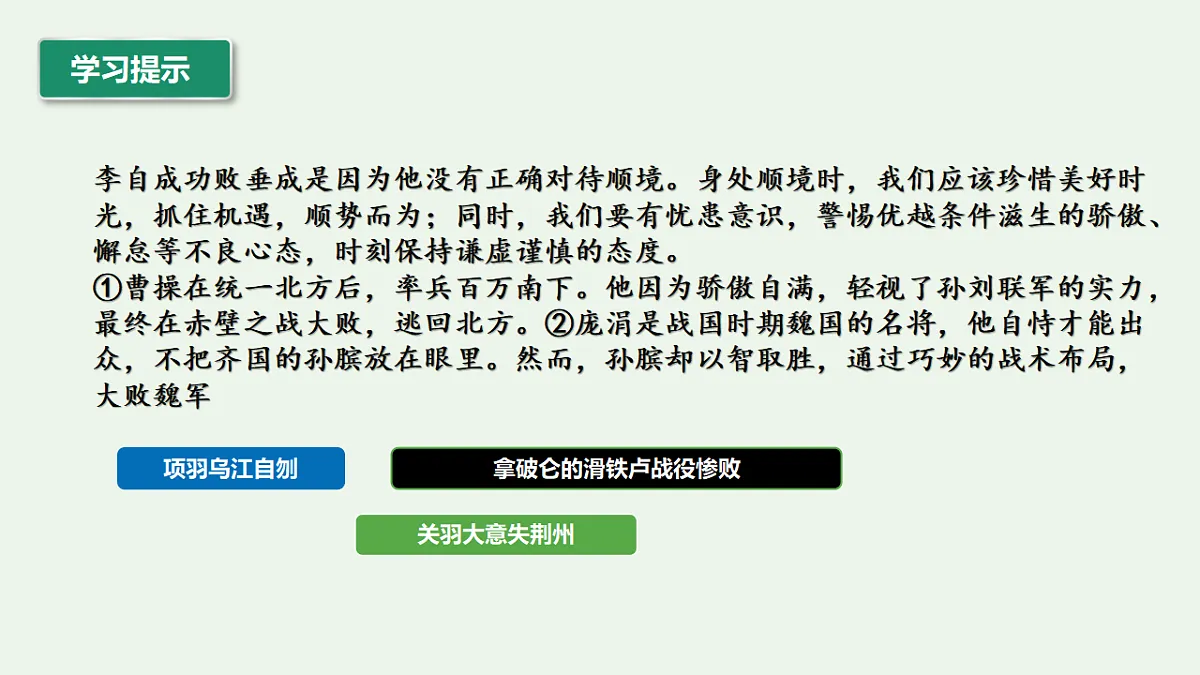 学习提示

李自成功败垂成是因为他没有正确对待顺境。身处顺境时，我们应该珍惜美好时光，抓住机遇，顺势而为；同时，我们要有忧患意识，警惕优越条件滋生的骄傲、懈怠等不良心态，时刻保持谦虚谨慎的态度。
①曹操在统一北方后，率兵百万南下。他因为骄傲自满，轻视了孙刘联军的实力，最终在赤壁之战大败，逃回北方。②庞涓是战国时期魏国的名将，他自恃才能出众，不把齐国的孙膑放在眼里。然而，孙膑却以智取胜，通过巧妙的战术布局，大败魏军

项羽乌江自刎

拿破仑的滑铁卢战役惨败

关羽大意失荆州